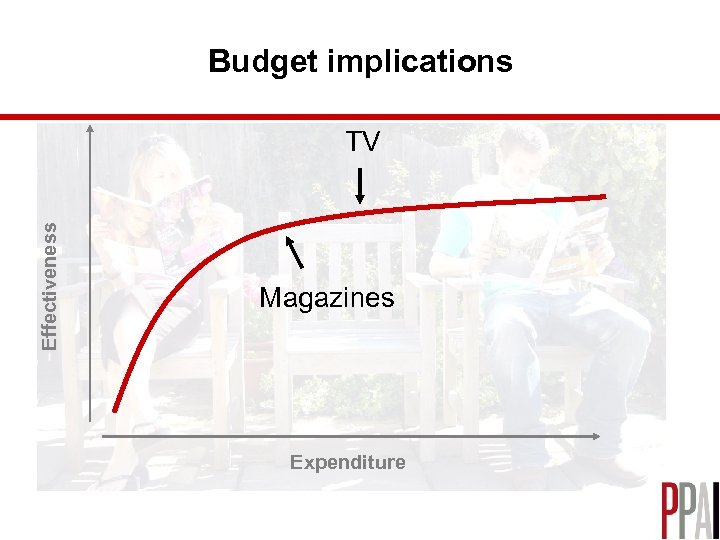 Budget implications

TV

Magazines

Effectiveness

Expenditure

PPA